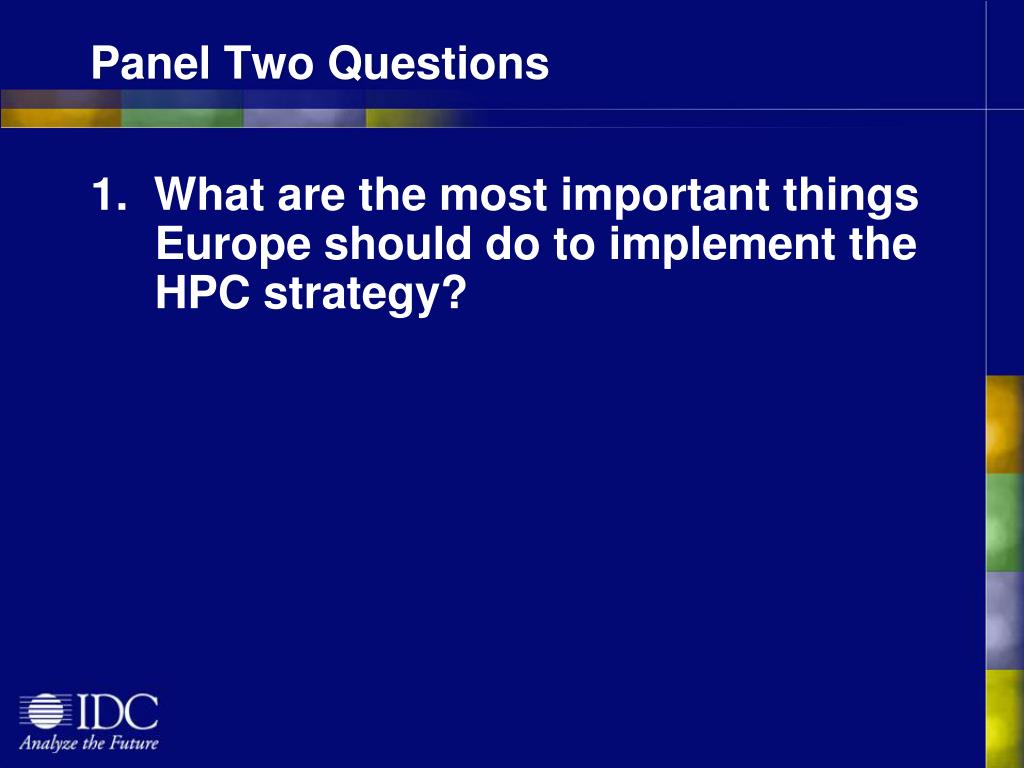 Panel Two Questions

1. What are the most important things Europe should do to implement the HPC strategy?

IDC
Analyze the Future